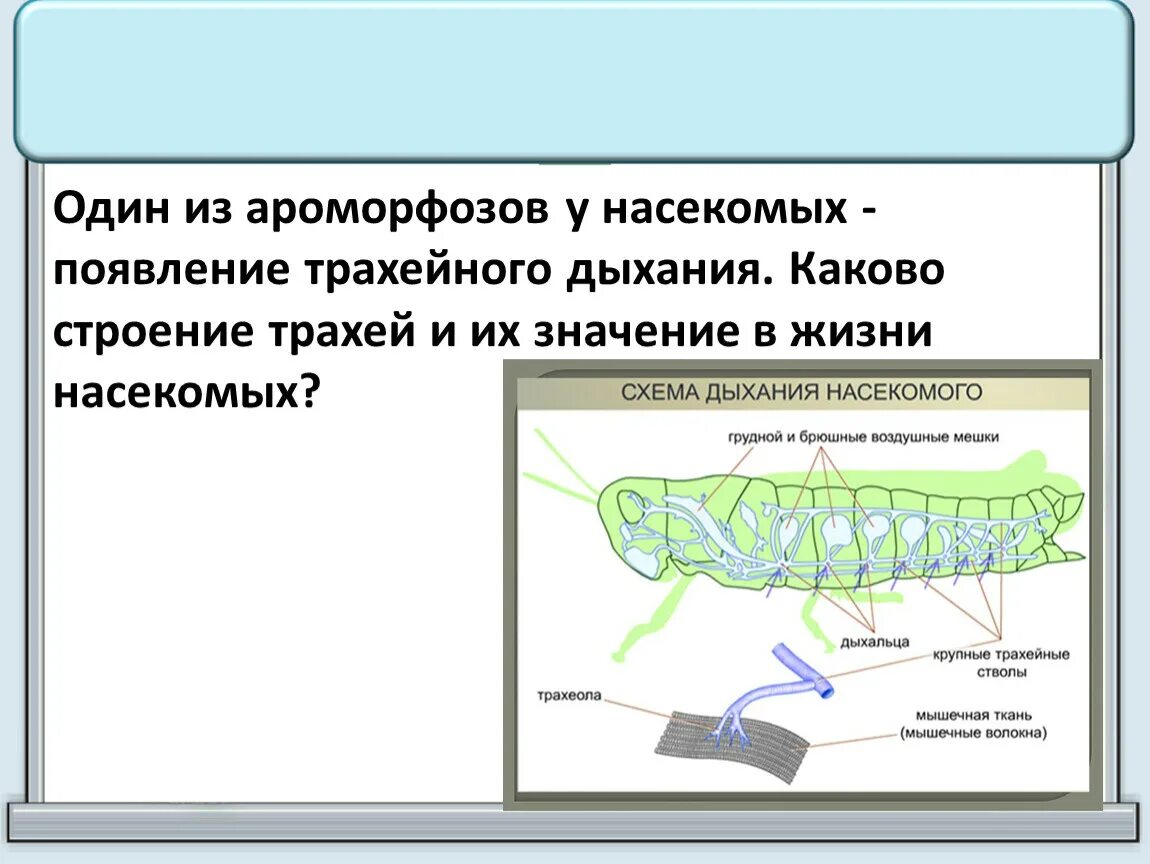 Один из ароморфозов у насекомых - появление трахейного дыхания. Каково строение трахей и их значение в жизни насекомых?

СХЕМА ДЫХАНИЯ НАСЕКОМОГО

грудной и брюшные воздушные мешки

дыхальца

крупные трахейные стволы

трахеола

мышечная ткань (мышечные волокна)